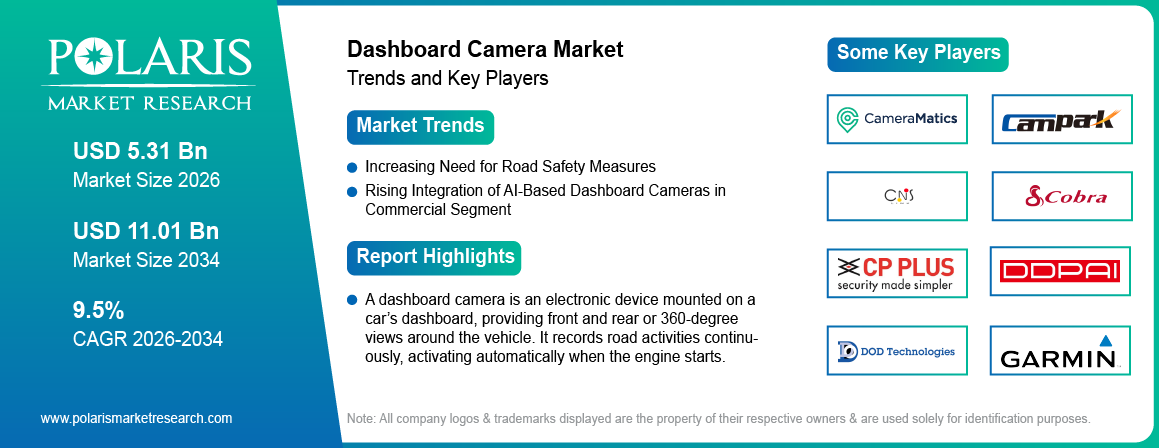 POLARIS
MARKET RESEARCH

USD 5.31 Bn
Market Size 2026

USD 11.01 Bn
Market Size 2034

9.5%
CAGR 2026-2034

www.polarismarketresearch.com

Dashboard Camera Market
Trends and Key Players

Market Trends

Increasing Need for Road Safety Measures
Rising Integration of AI-Based Dashboard Cameras in Commercial Segment

Report Highlights

A dashboard camera is an electronic device mounted on a car's dashboard, providing front and rear or 360-degree views around the vehicle. It records road activities continuously, activating automatically when the engine starts.

Some Key Players

CameraMatics
Campark
CNS
Cobra
CP PLUS
security made simpler
DDPAI
DOD Technologies
GARMIN

Note: All company logos & trademarks displayed are the property of their respective owners & are used solely for identification purposes.